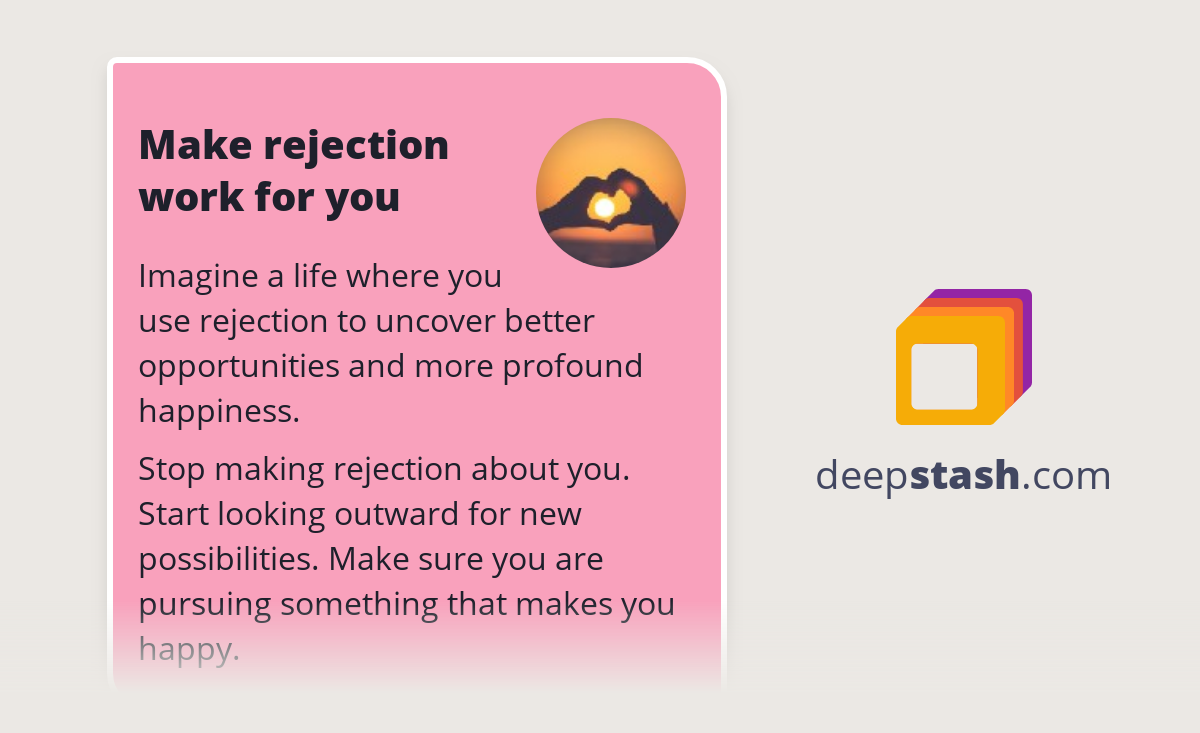 Make rejection work for you

Imagine a life where you use rejection to uncover better opportunities and more profound happiness.

Stop making rejection about you. Start looking outward for new possibilities. Make sure you are pursuing something that makes you happy.

deepstash.com